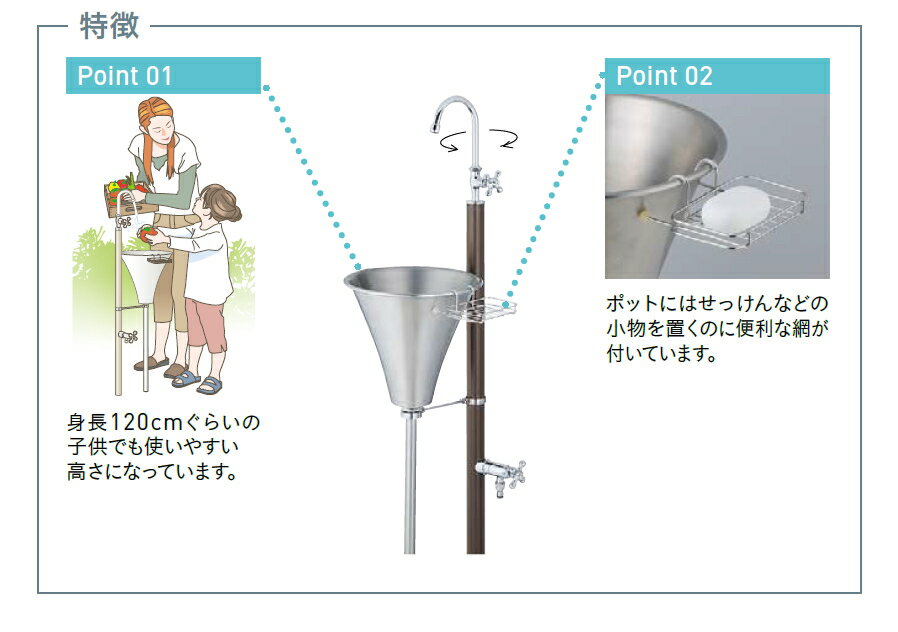 特徴

Point 01

身長120cmぐらいの子供でも使いやすい高さになっています。

Point 02

ポットにはせっけんなどの小物を置くのに便利な網が付いています。